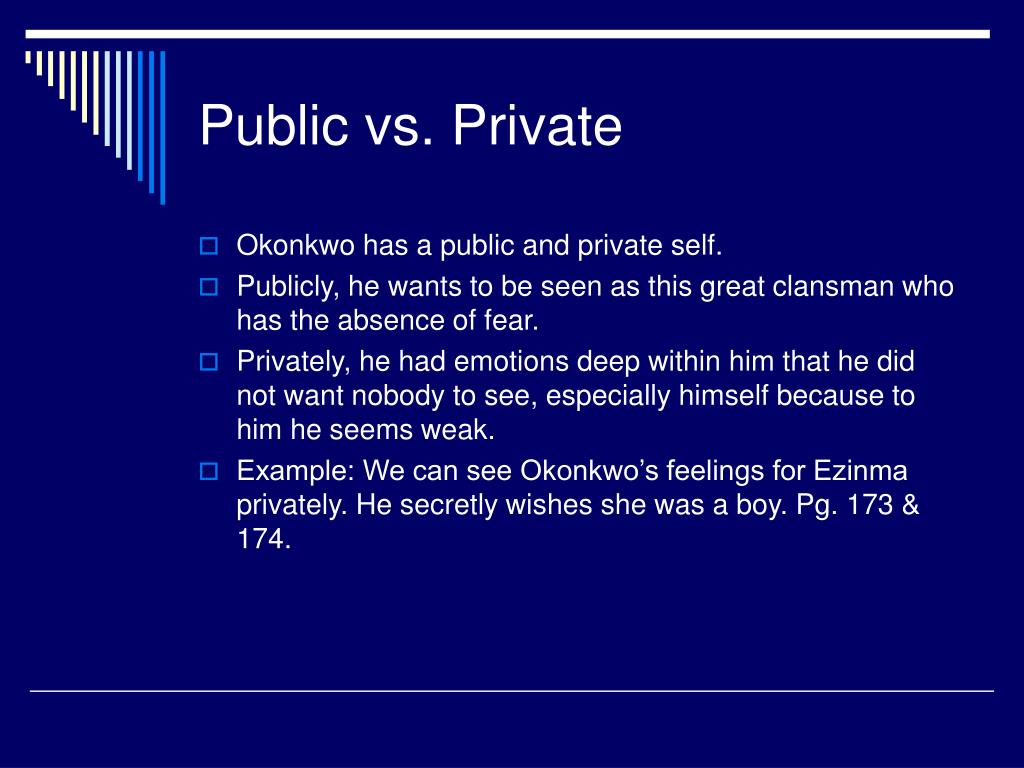 Public vs. Private

Okonkwo has a public and private self.

Publicly, he wants to be seen as this great clansman who has the absence of fear.

Privately, he had emotions deep within him that he did not want nobody to see, especially himself because to him he seems weak.

Example: We can see Okonkwo’s feelings for Ezinma privately. He secretly wishes she was a boy. Pg. 173 & 174.